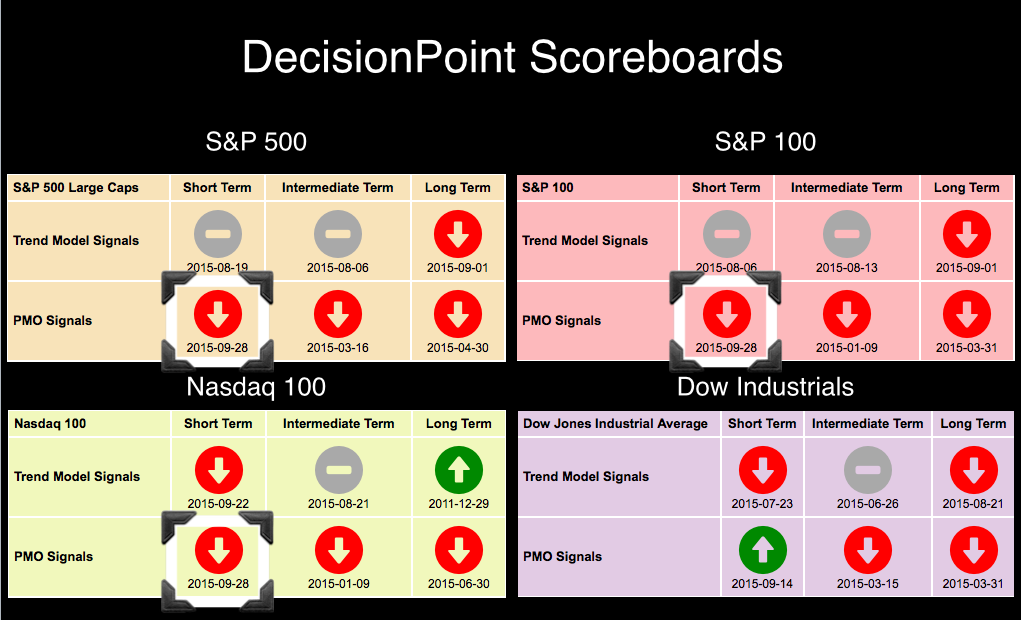 DecisionPoint Scoreboards

S&P 500

| S&P 500 Large Caps | Short Term | Intermediate Term | Long Term |
|---|---|---|---|
| Trend Model Signals | 2015-08-19 | 2015-08-06 | 2015-09-01 |
| PMO Signals | 2015-09-28 | 2015-03-16 | 2015-04-30 |

S&P 100

| S&P 100 | Short Term | Intermediate Term | Long Term |
|---|---|---|---|
| Trend Model Signals | 2015-08-06 | 2015-08-13 | 2015-09-01 |
| PMO Signals | 2015-09-28 | 2015-01-09 | 2015-03-31 |

Nasdaq 100

| Nasdaq 100 | Short Term | Intermediate Term | Long Term |
|---|---|---|---|
| Trend Model Signals | 2015-09-22 | 2015-08-21 | 2011-12-29 |
| PMO Signals | 2015-09-28 | 2015-01-09 | 2015-06-30 |

Dow Industrials

| Dow Jones Industrial Average | Short Term | Intermediate Term | Long Term |
|---|---|---|---|
| Trend Model Signals | 2015-07-23 | 2015-06-26 | 2015-08-21 |
| PMO Signals | 2015-09-14 | 2015-03-15 | 2015-03-31 |